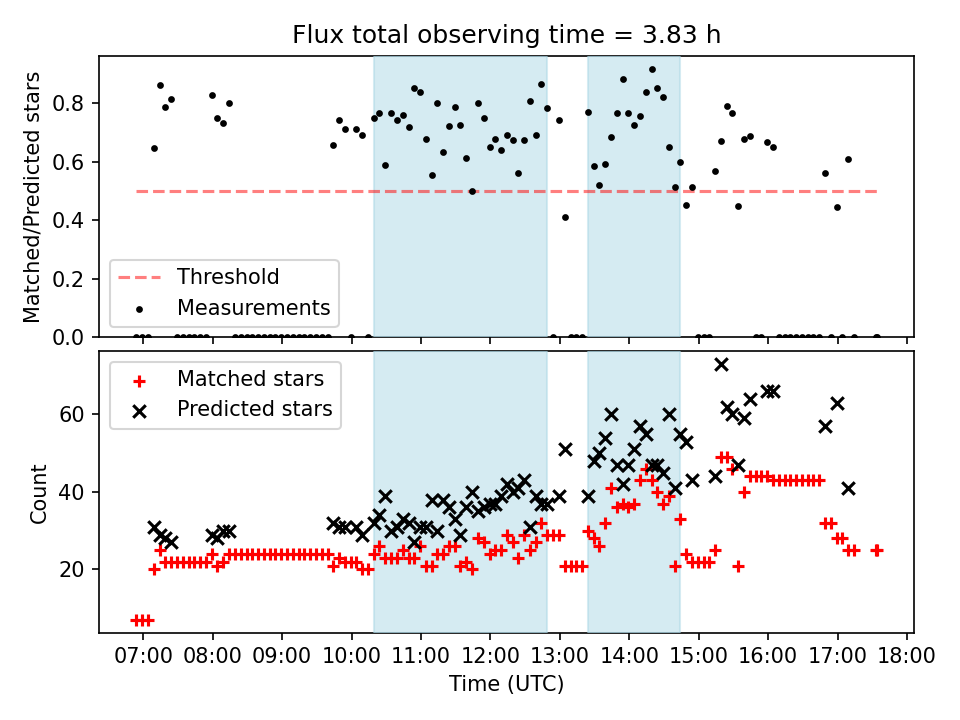 Flux total observing time = 3.83 h

Matched/Predicted stars

0.8
0.6
0.4
0.2
0.0

Threshold
Measurements

Matched stars
Predicted stars

Count

60
40
20

07:00 08:00 09:00 10:00 11:00 12:00 13:00 14:00 15:00 16:00 17:00 18:00
Time (UTC)